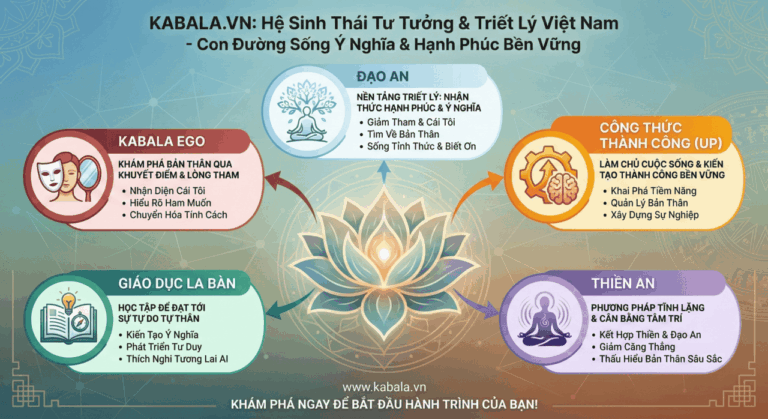 KABALA.VN: Hệ Sinh Thái Tư Tưởng & Triết Lý Việt Nam - Con Đường Sống Ý Nghĩa & Hạnh Phúc Bền Vững

ĐẠO AN

NỀN TẢNG TRIẾT LÝ: NHẬN THỨC HẠNH PHÚC & Ý NGHĨA

• Giảm Tham & Cái Tôi
• Tìm Về Bản Thân
• Sống Tỉnh Thức & Biết Ơn

KABALA EGO

KHÁM PHÁ BẢN THÂN QUA KHUYẾT ĐIỂM & LÒNG THAM

• Nhận Diện Cái Tôi
• Hiểu Rõ Ham Muốn
• Chuyển Hóa Tính Cách

CÔNG THỨC THÀNH CÔNG (UP)

LÀM CHỦ CUỘC SỐNG & KIẾN TẠO THÀNH CÔNG BỀN VỮNG

• Khai Phá Tiềm Năng
• Quản Lý Bản Thân
• Xây Dựng Sự Nghiệp

GIÁO DỤC LA BÀN

HỌC TẬP ĐỂ ĐẠT TỚI SỰ TỰ DO TỰ THÂN

• Kiến Tạo Ý Nghĩa
• Phát Triển Tư Duy
• Thích Nghi Tương Lai AI

THIỀN AN

PHƯƠNG PHÁP TĨNH LẶNG & CÂN BẰNG TÂM TRÍ

• Kết Hợp Thiền & Đạo An
• Giảm Căng Thẳng
• Thấu Hiểu Bản Thân Sâu Sắc

www.kabala.vn

KHÁM PHÁ NGAY ĐỂ BẮT ĐẦU HÀNH TRÌNH CỦA BẠN!